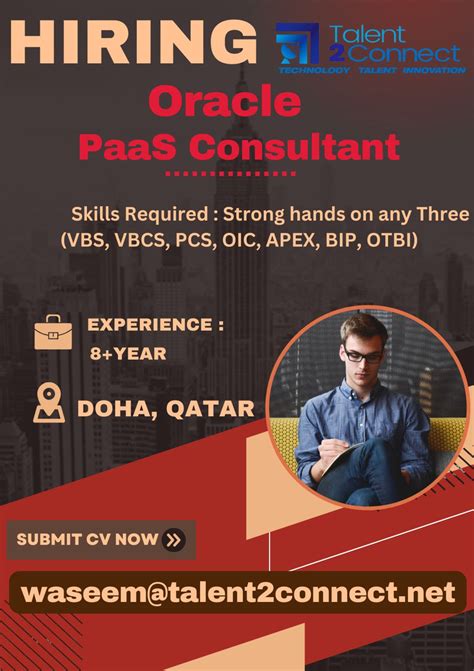 HIRING

Talent 2Connect
TECHNOLOGY TALENT INNOVATION

Oracle
PaaS Consultant

Skills Required : Strong hands on any Three (VBS, VBCS, PCS, OIC, APEX, BIP, OTBI)

EXPERIENCE :
8+YEAR

DOHA, QATAR

SUBMIT CV NOW

waseem@talent2connect.net